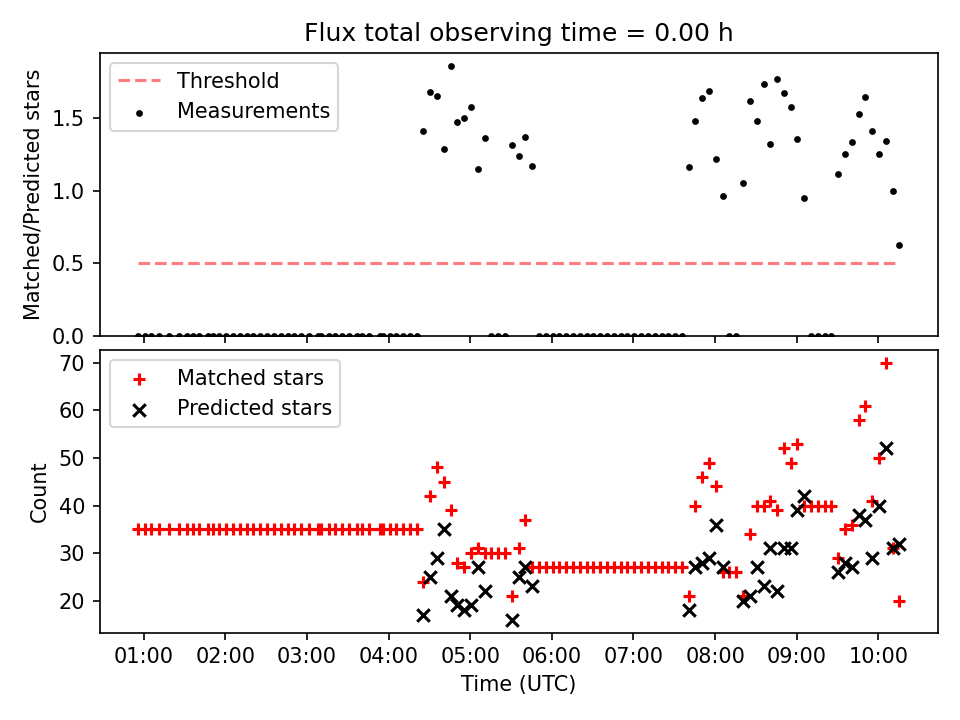 Flux total observing time = 0.00 h

Threshold
Measurements

Matched/Predicted stars

1.5
1.0
0.5
0.0

Matched stars
Predicted stars

Count

70
60
50
40
30
20

01:00 02:00 03:00 04:00 05:00 06:00 07:00 08:00 09:00 10:00

Time (UTC)